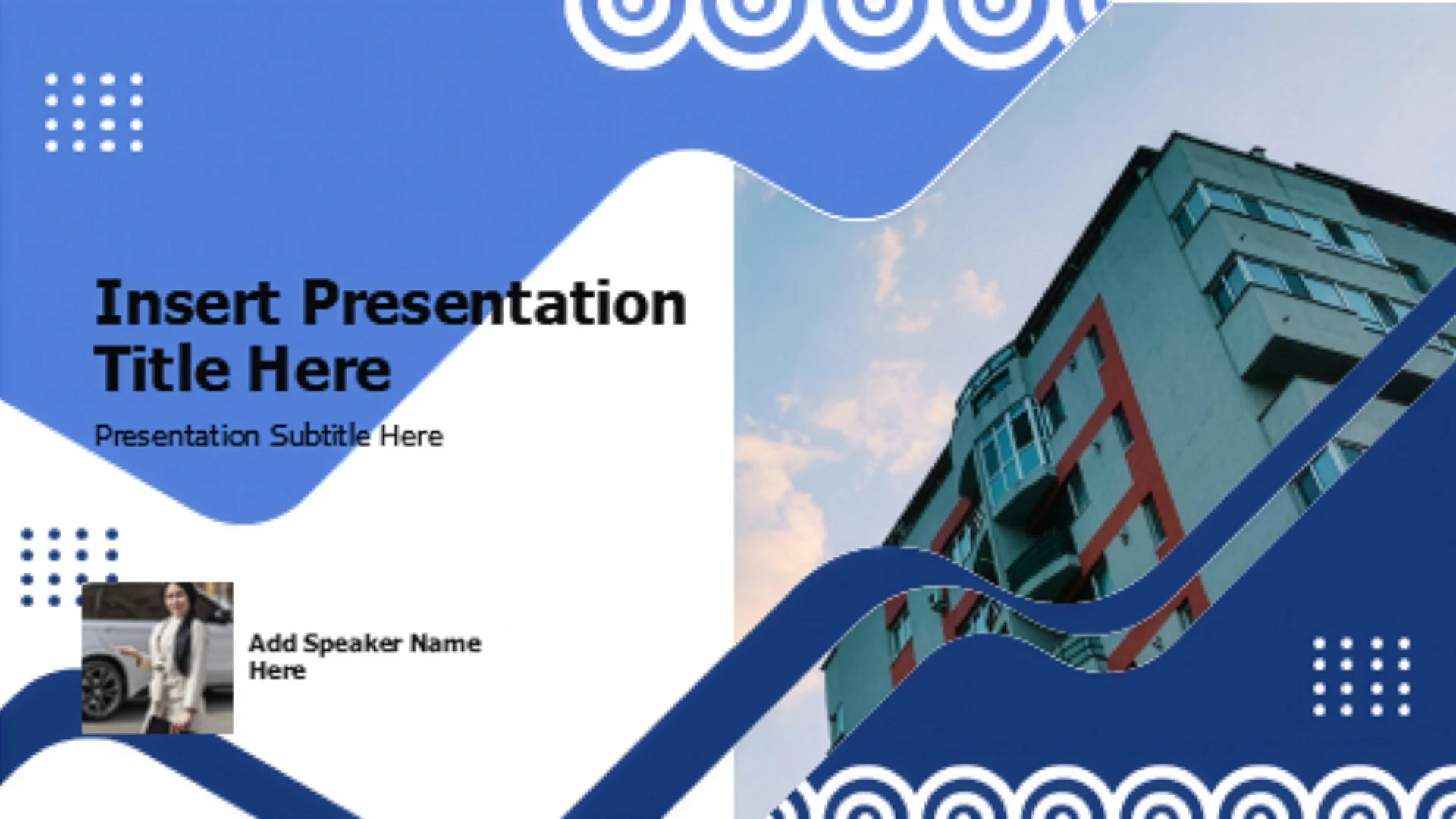 Insert Presentation Title Here

Presentation Subtitle Here

Add Speaker Name Here